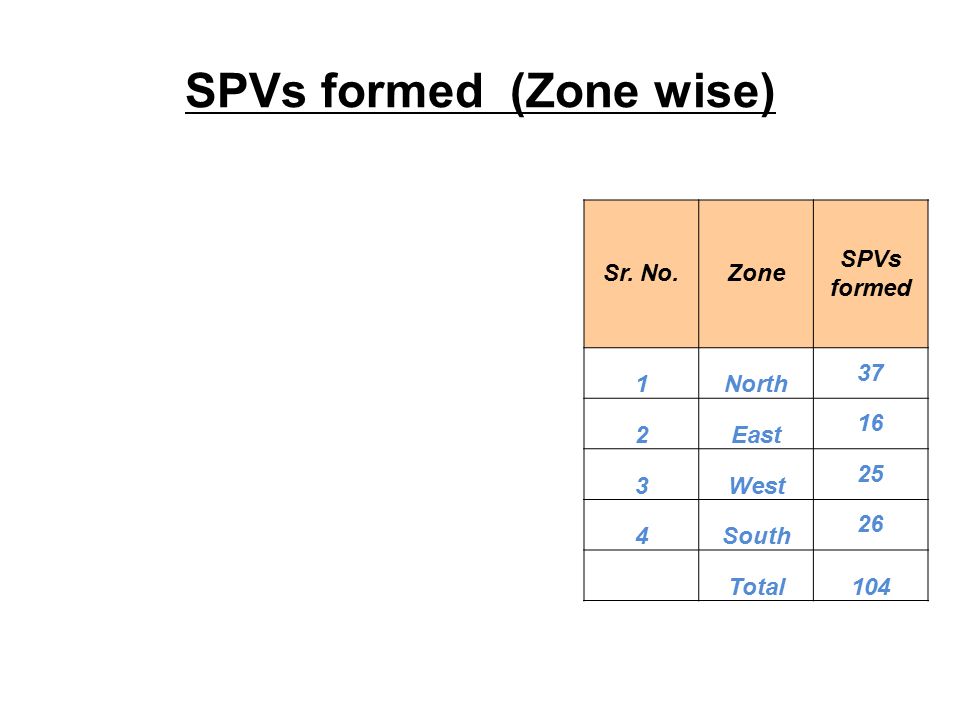 SPVs formed (Zone wise)

| Sr. No. | Zone | SPVs formed |
|---|---|---|
| 1 | North | 37 |
| 2 | East | 16 |
| 3 | West | 25 |
| 4 | South | 26 |
| | Total | 104 |